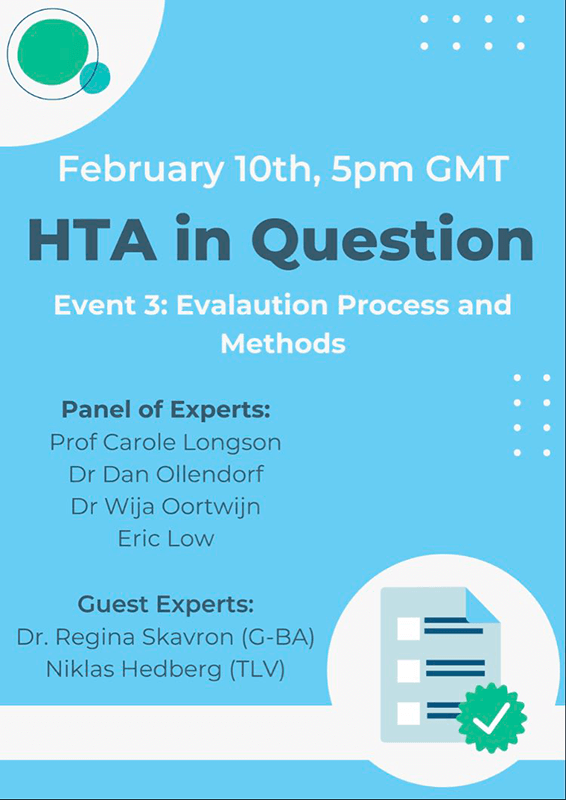 February 10th, 5pm GMT

HTA in Question

Event 3: Evalaution Process and Methods

Panel of Experts:
Prof Carole Longson
Dr Dan Ollendorf
Dr Wija Oortwijn
Eric Low

Guest Experts:
Dr. Regina Skavron (G-BA)
Niklas Hedberg (TLV)